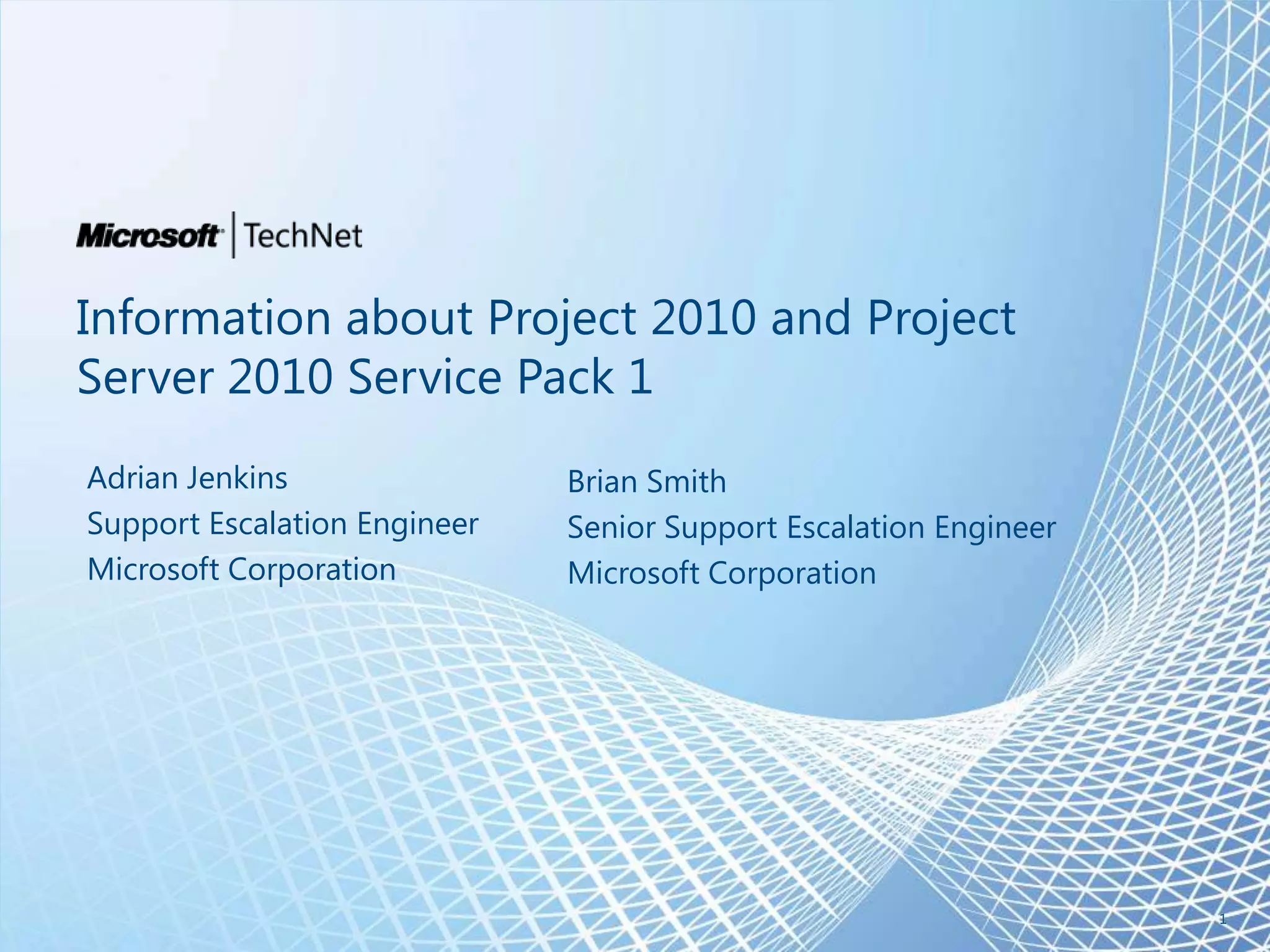 Microsoft | TechNet

Information about Project 2010 and Project Server 2010 Service Pack 1

Adrian Jenkins
Support Escalation Engineer
Microsoft Corporation

Brian Smith
Senior Support Escalation Engineer
Microsoft Corporation

1